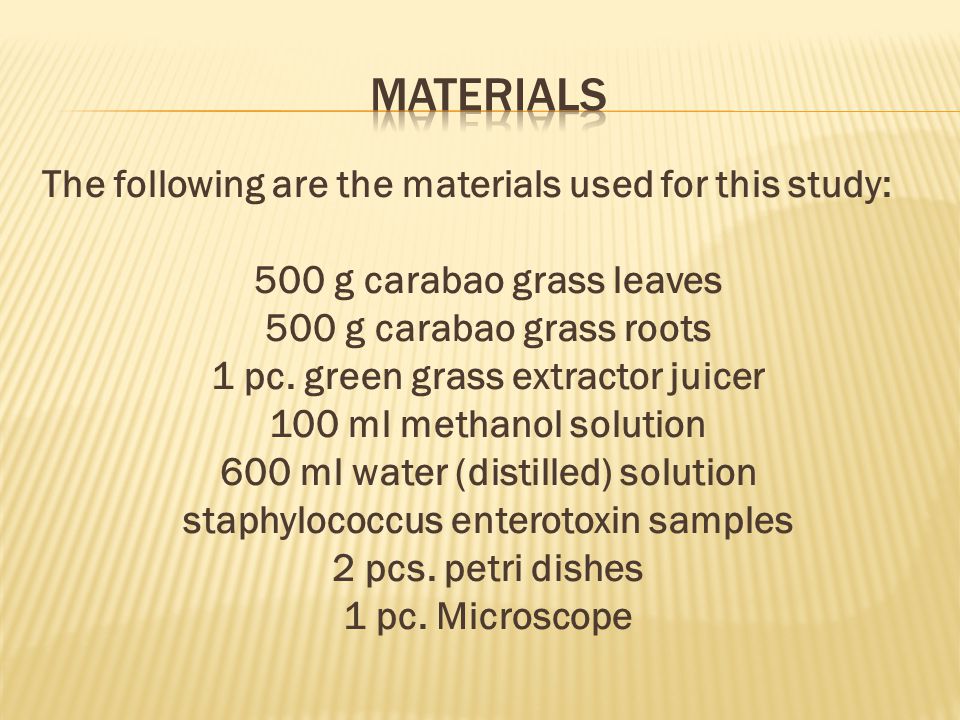 MATERIALS

The following are the materials used for this study:

500 g carabao grass leaves
500 g carabao grass roots
1 pc. green grass extractor juicer
100 ml methanol solution
600 ml water (distilled) solution
staphylococcus enterotoxin samples
2 pcs. petri dishes
1 pc. Microscope